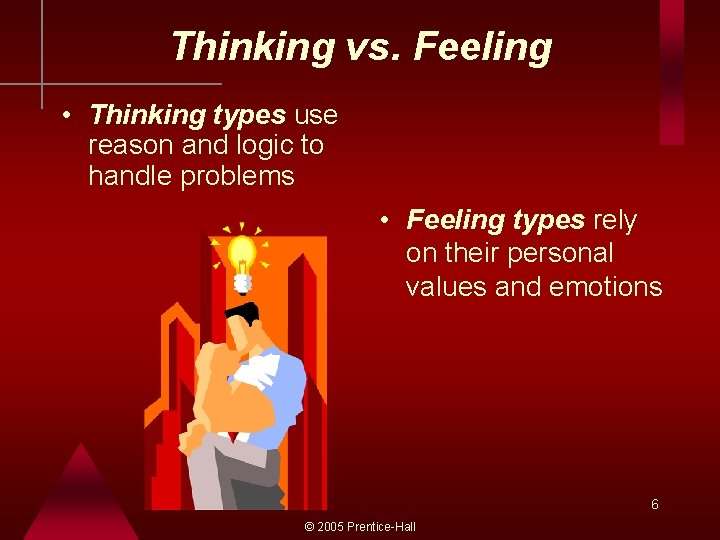 Thinking vs. Feeling

• Thinking types use reason and logic to handle problems

• Feeling types rely on their personal values and emotions

6

© 2005 Prentice-Hall